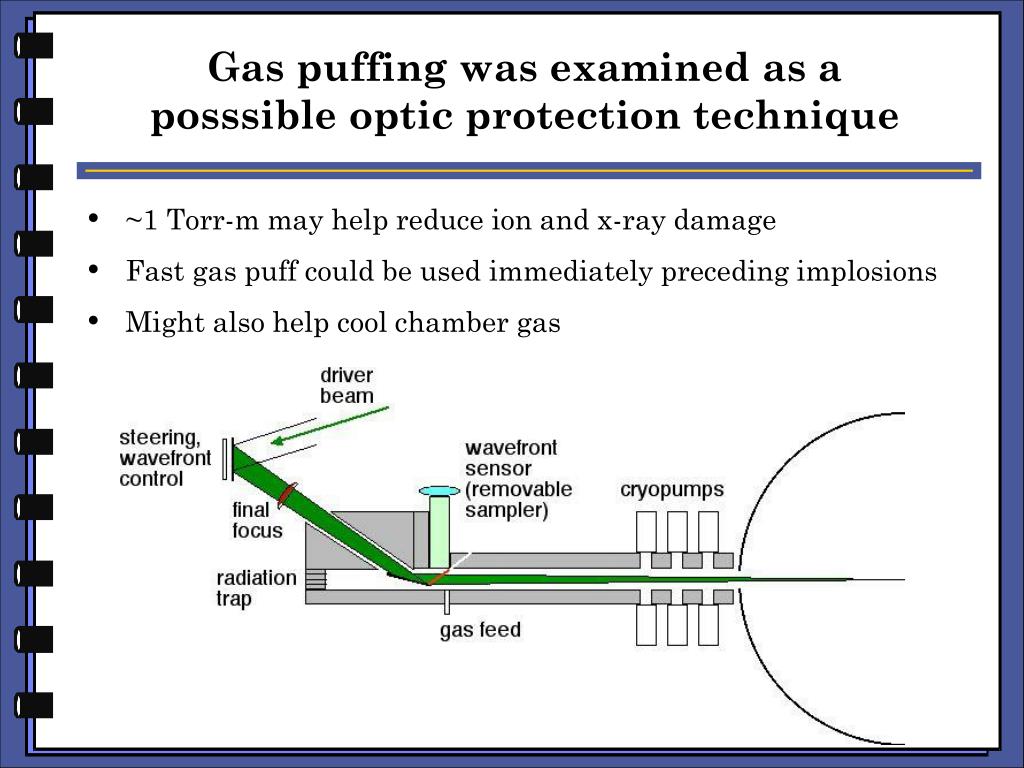 Gas puffing was examined as a posssible optic protection technique

• ~1 Torr-m may help reduce ion and x-ray damage
• Fast gas puff could be used immediately preceding implosions
• Might also help cool chamber gas

driver beam

steering, wavefront control

wavefront sensor (removable sampler)

cryopumps

final focus

radiation trap

gas feed